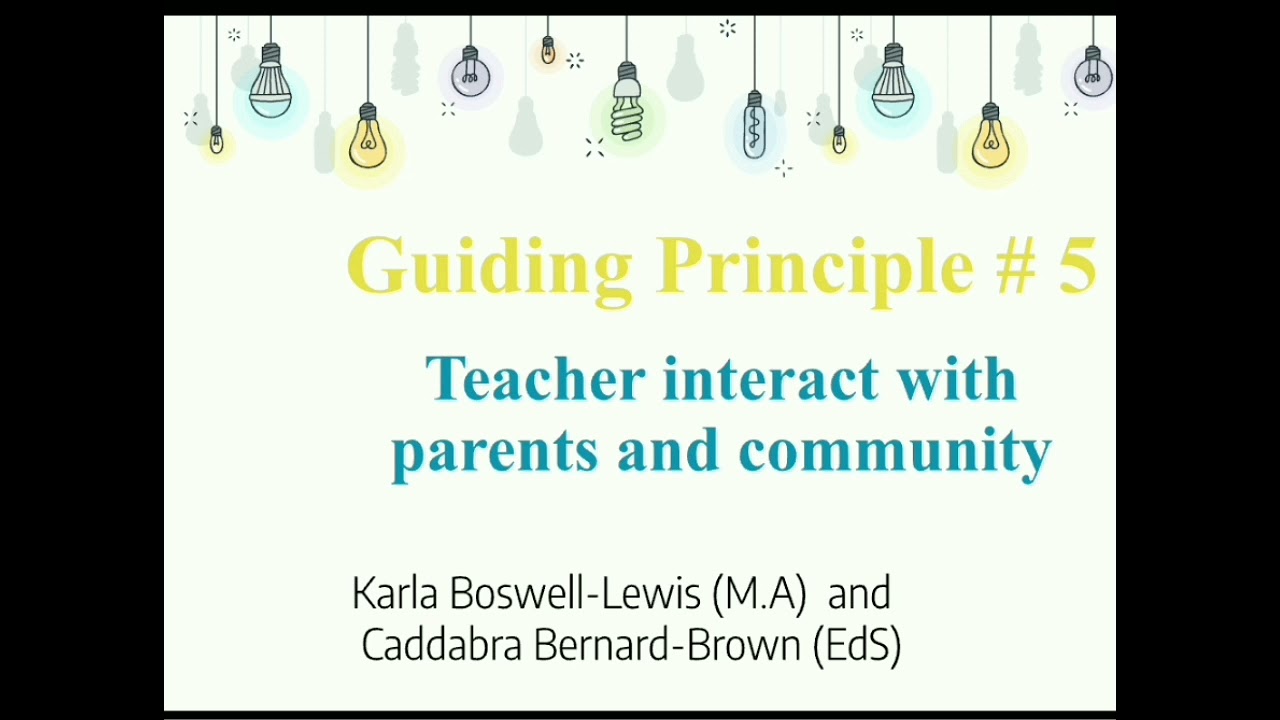 Guiding Principle # 5

Teacher interact with parents and community

Karla Boswell-Lewis (M.A) and
Caddabra Bernard-Brown (EdS)